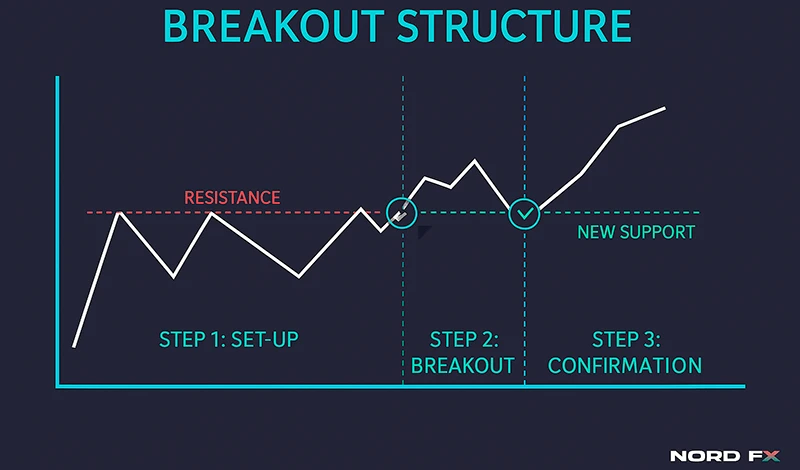 BREAKOUT STRUCTURE

RESISTANCE

NEW SUPPORT

STEP 1: SET-UP

STEP 2: BREAKOUT

STEP 3: CONFIRMATION

NORD FX